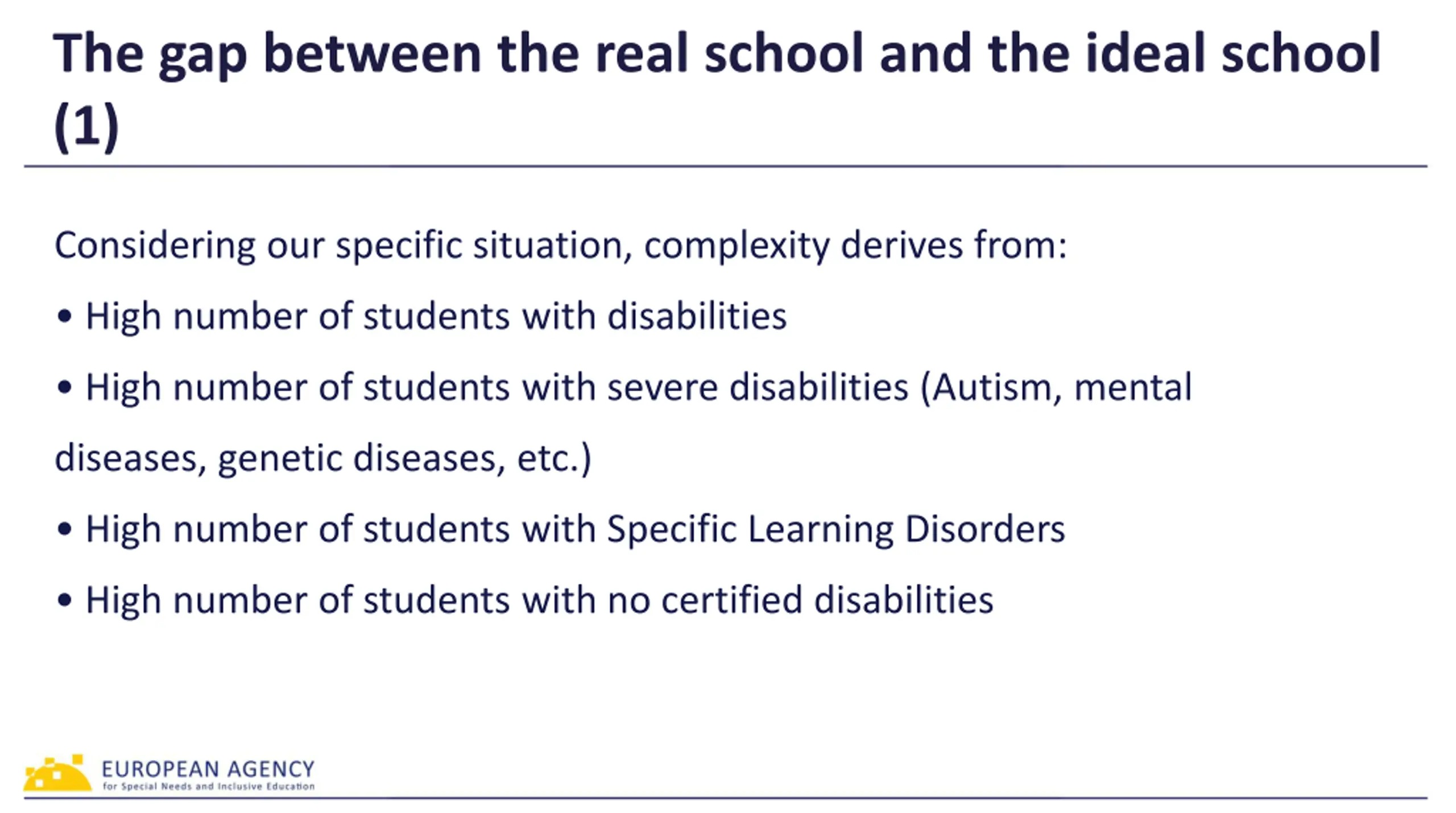 The gap between the real school and the ideal school (1)

Considering our specific situation, complexity derives from:

• High number of students with disabilities

• High number of students with severe disabilities (Autism, mental diseases, genetic diseases, etc.)

• High number of students with Specific Learning Disorders

• High number of students with no certified disabilities

EUROPEAN AGENCY
for Special Needs and Inclusive Education